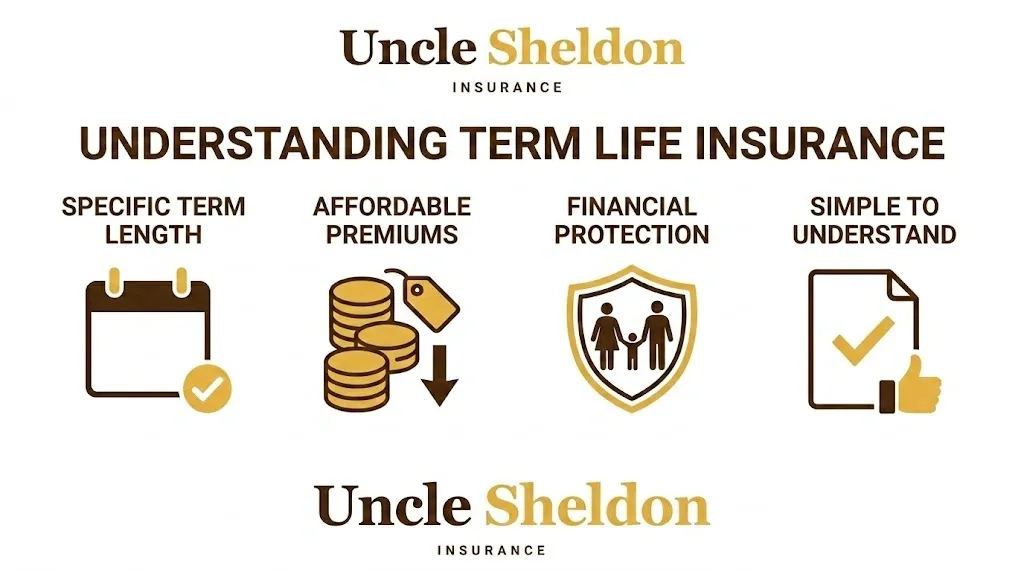 Uncle Sheldon
INSURANCE

UNDERSTANDING TERM LIFE INSURANCE

SPECIFIC TERM LENGTH

AFFORDABLE PREMIUMS

FINANCIAL PROTECTION

SIMPLE TO UNDERSTAND

Uncle Sheldon
INSURANCE